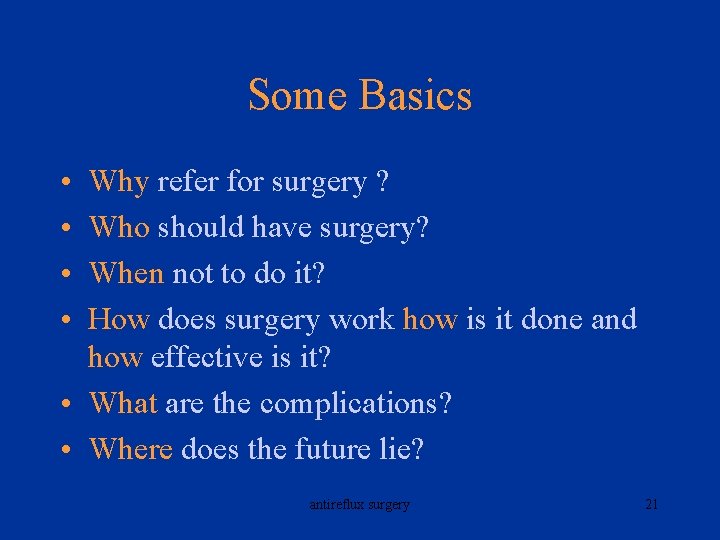 Some Basics

• Why refer for surgery ?
• Who should have surgery?
• When not to do it?
• How does surgery work how is it done and how effective is it?
• What are the complications?
• Where does the future lie?

antireflux surgery

21